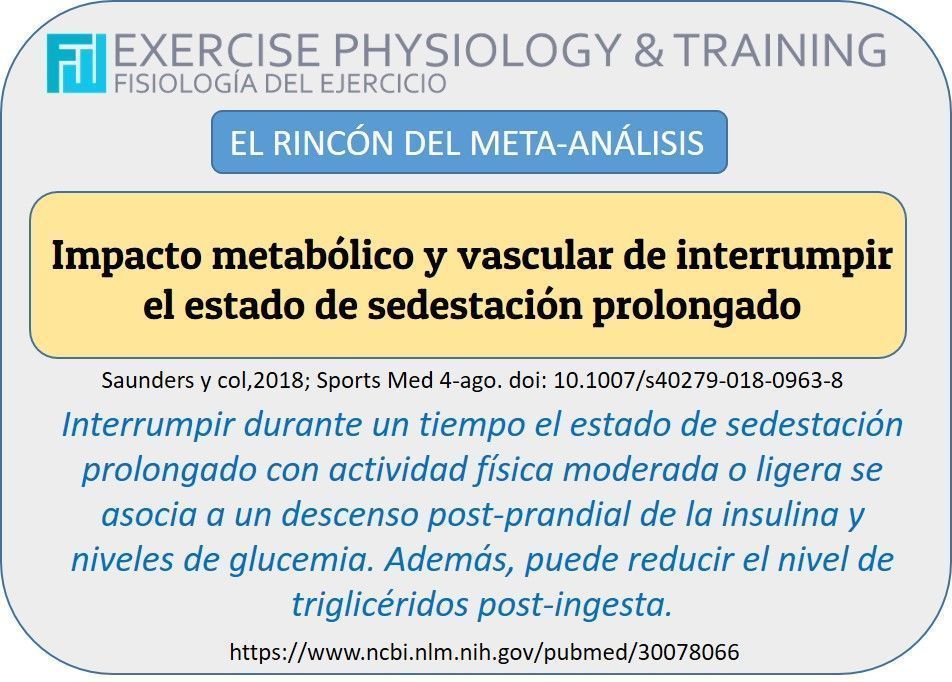 EXERCISE PHYSIOLOGY & TRAINING
FISIOLOGÍA DEL EJERCICIO

EL RINCÓN DEL META-ANÁLISIS

Impacto metabólico y vascular de interrumpir el estado de sedestación prolongado

Saunders y col,2018; Sports Med 4-ago. doi: 10.1007/s40279-018-0963-8

Interrumpir durante un tiempo el estado de sedestación prolongado con actividad física moderada o ligera se asocia a un descenso post-prandial de la insulina y niveles de glucemia. Además, puede reducir el nivel de triglicéridos post-ingesta.

https://www.ncbi.nlm.nih.gov/pubmed/30078066